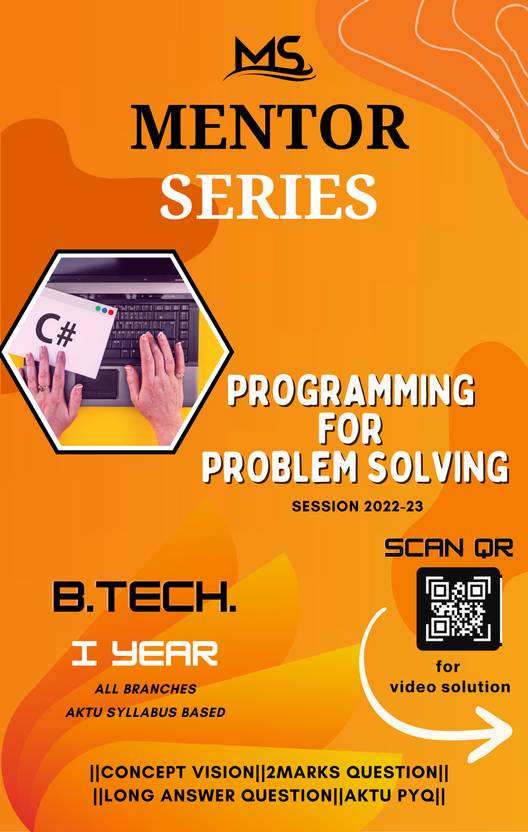 MS

MENTOR
SERIES

C#

PROGRAMMING
FOR
PROBLEM SOLVING

SESSION 2022-23

SCAN QR

for
video solution

B.TECH.

I YEAR

ALL BRANCHES
AKTU SYLLABUS BASED

||CONCEPT VISION||2MARKS QUESTION||
||LONG ANSWER QUESTION||AKTU PYQ||